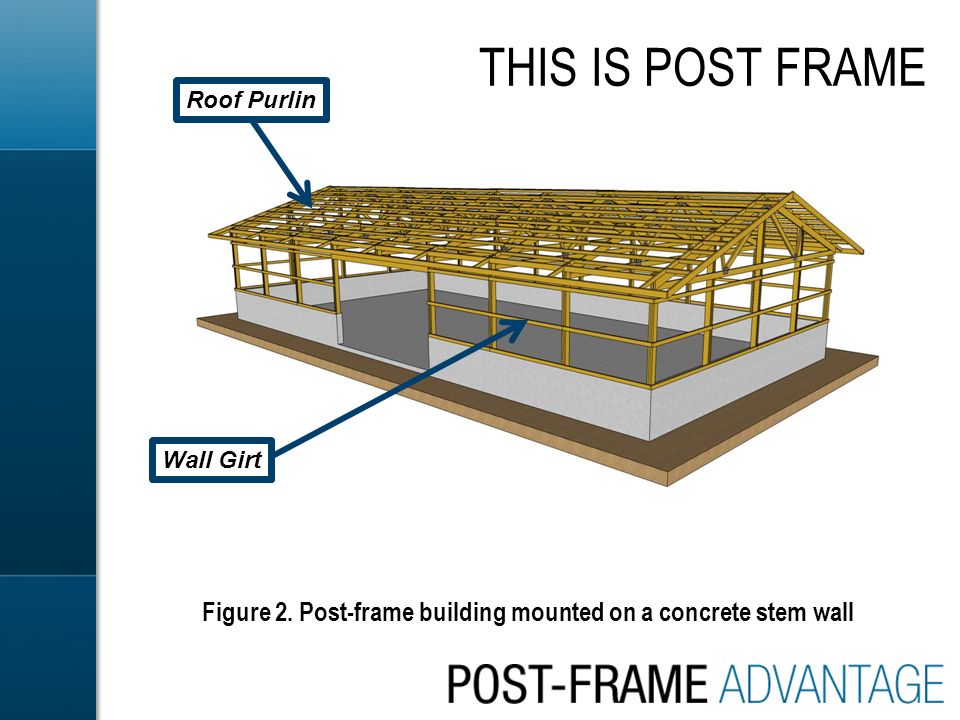 THIS IS POST FRAME

Roof Purlin

Wall Girt

Figure 2. Post-frame building mounted on a concrete stem wall

POST-FRAME ADVANTAGE